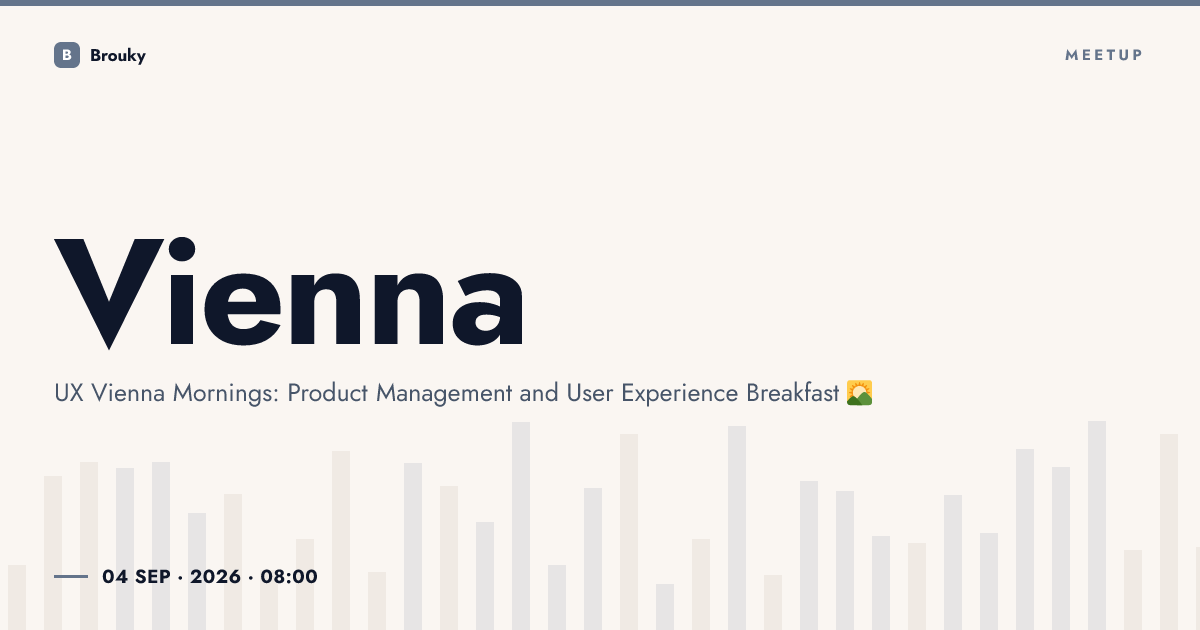 B Brouky

MEETUP

Vienna

UX Vienna Mornings: Product Management and User Experience Breakfast 🌄

04 SEP · 2026 · 08:00